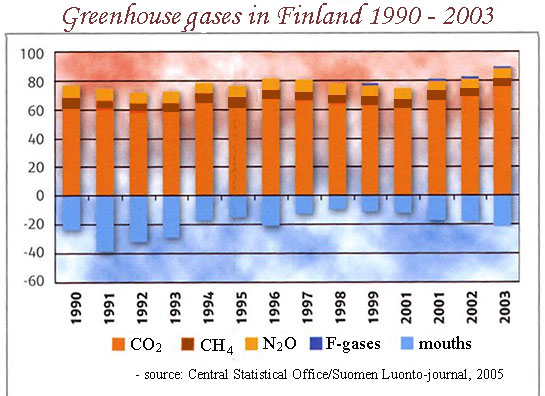 Greenhouse gases in Finland 1990 - 2003

100
80
60
40
20
0
-20
-40
-60

1990
1991
1992
1993
1994
1995
1996
1997
1998
1999
2001
2001
2002
2003

$CO_2$ $CH_4$ $N_2O$ F-gases mouths

- source: Central Statistical Office/Suomen Luonto-journal, 2005